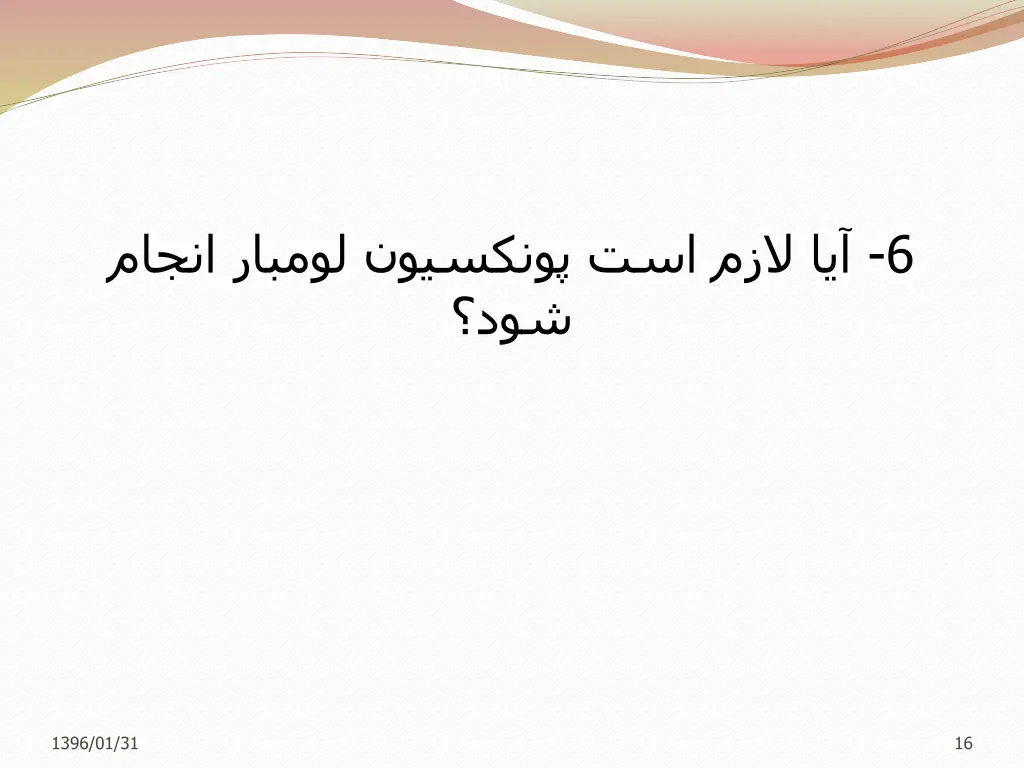 6- آیا لازم است پونکسیون لومبار انجام شود؟

1396/01/31

16